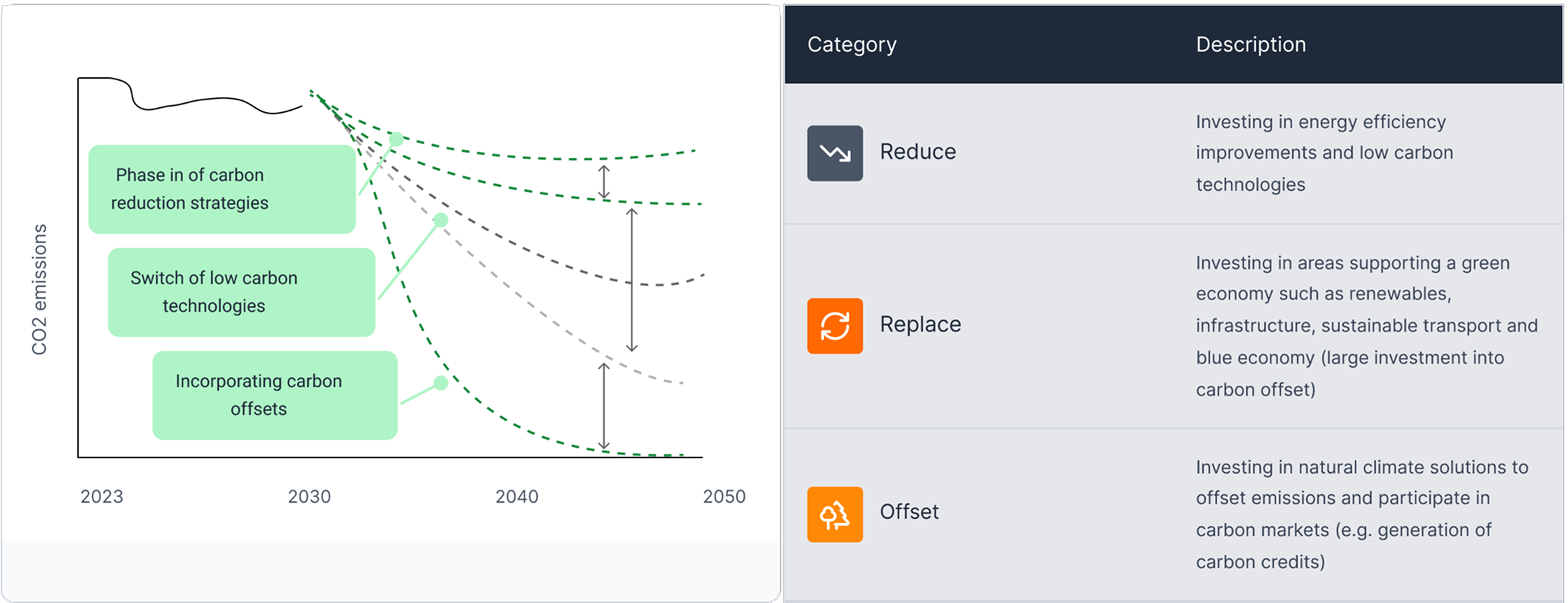 CO2 emissions

Phase in of carbon reduction strategies

Switch of low carbon technologies

Incorporating carbon offsets

2023 2030 2040 2050

| Category | Description |
|---|---|
| Reduce | Investing in energy efficiency improvements and low carbon technologies |
| Replace | Investing in areas supporting a green economy such as renewables, infrastructure, sustainable transport and blue economy (large investment into carbon offset) |
| Offset | Investing in natural climate solutions to offset emissions and participate in carbon markets (e.g. generation of carbon credits) |